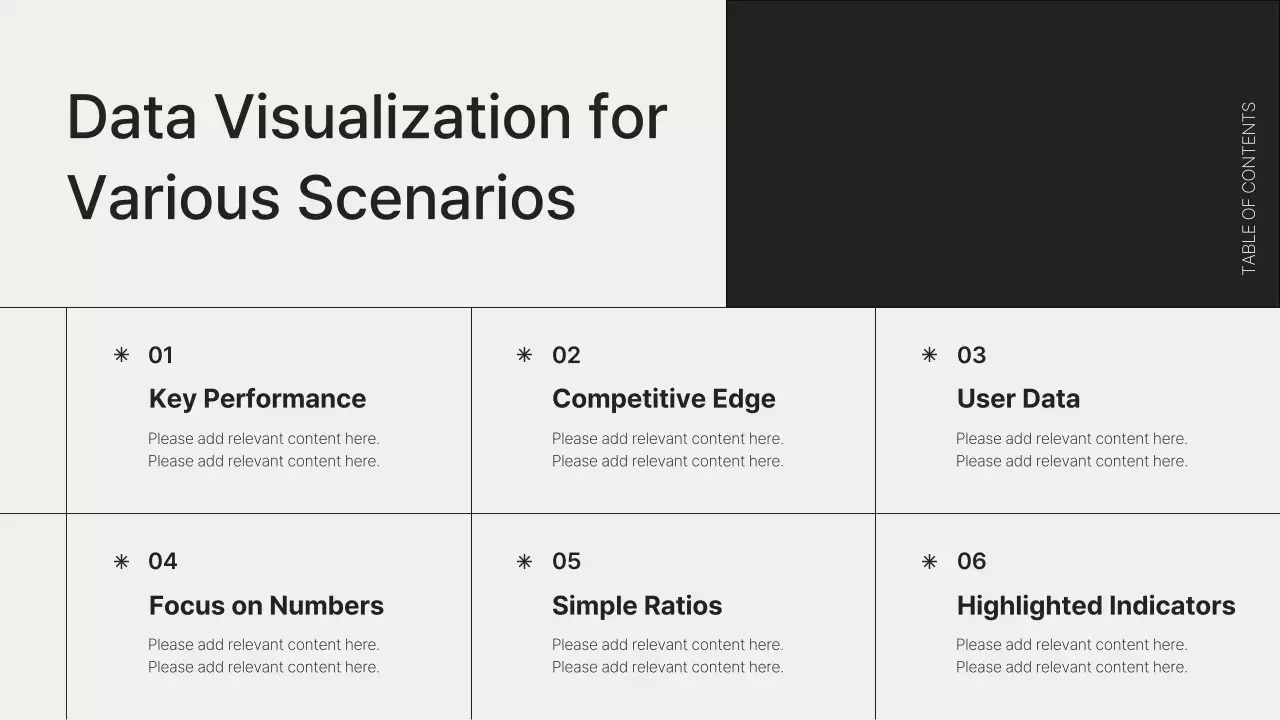 Data Visualization for Various Scenarios

TABLE OF CONTENTS

✳ 01
Key Performance
Please add relevant content here. Please add relevant content here.

✳ 02
Competitive Edge
Please add relevant content here. Please add relevant content here.

✳ 03
User Data
Please add relevant content here. Please add relevant content here.

✳ 04
Focus on Numbers
Please add relevant content here. Please add relevant content here.

✳ 05
Simple Ratios
Please add relevant content here. Please add relevant content here.

✳ 06
Highlighted Indicators
Please add relevant content here. Please add relevant content here.